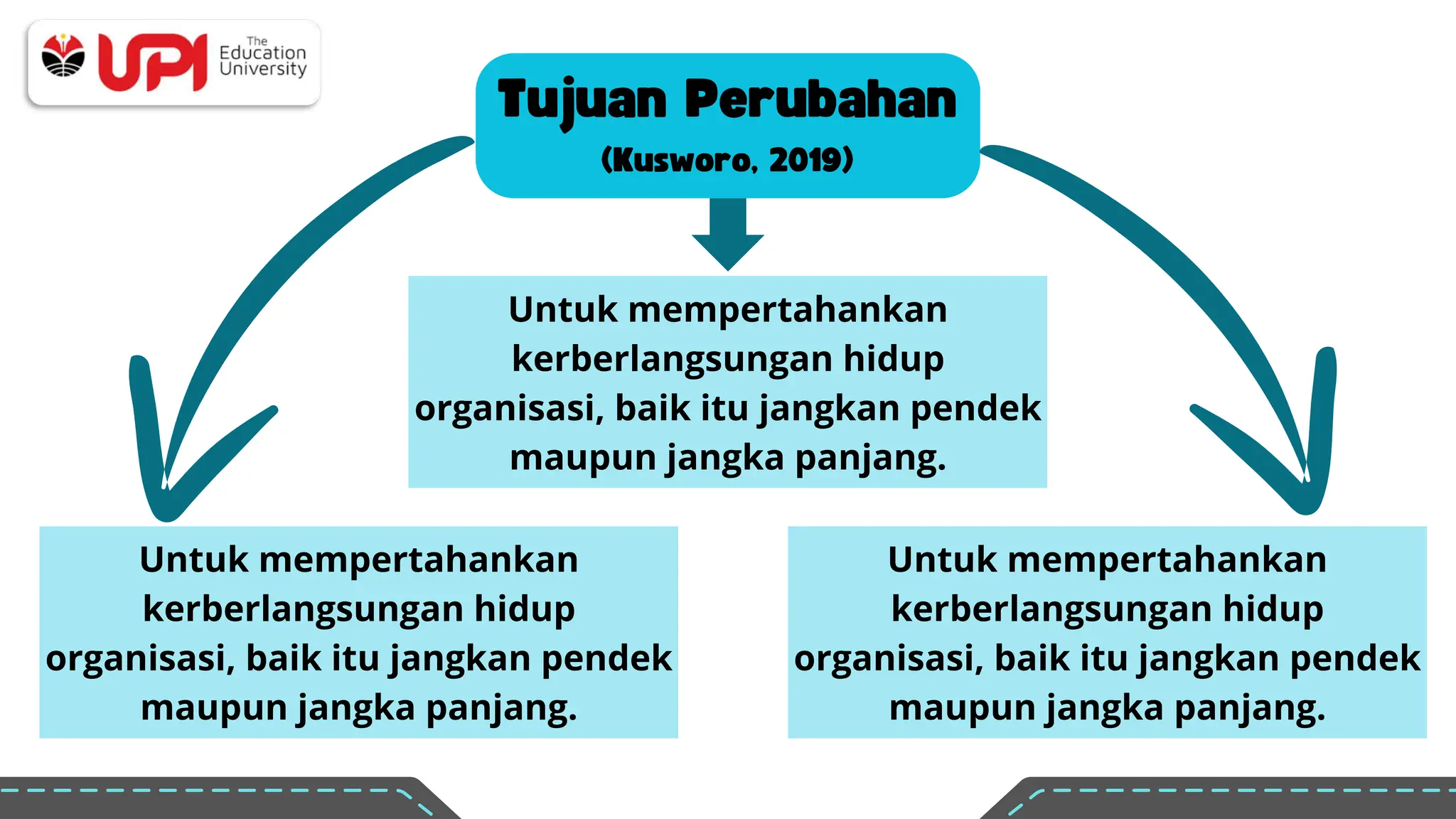 UPI The Education University

Tujuan Perubahan
(Kusworo, 2019)

Untuk mempertahankan kerberlangsungan hidup organisasi, baik itu jangkan pendek maupun jangka panjang.

Untuk mempertahankan kerberlangsungan hidup organisasi, baik itu jangkan pendek maupun jangka panjang.

Untuk mempertahankan kerberlangsungan hidup organisasi, baik itu jangkan pendek maupun jangka panjang.